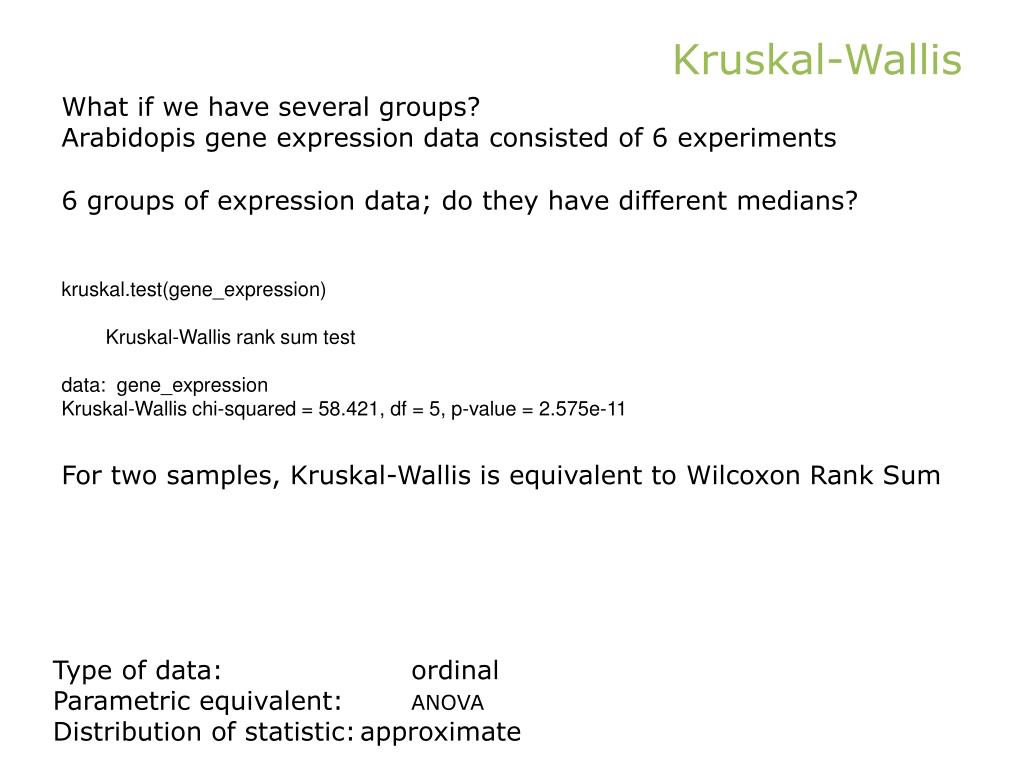 Kruskal-Wallis

What if we have several groups?
Arabidopis gene expression data consisted of 6 experiments

6 groups of expression data; do they have different medians?

kruskal.test(gene_expression)

Kruskal-Wallis rank sum test

data: gene_expression
Kruskal-Wallis chi-squared = 58.421, df = 5, p-value = 2.575e-11

For two samples, Kruskal-Wallis is equivalent to Wilcoxon Rank Sum

Type of data: ordinal
Parametric equivalent: ANOVA
Distribution of statistic: approximate